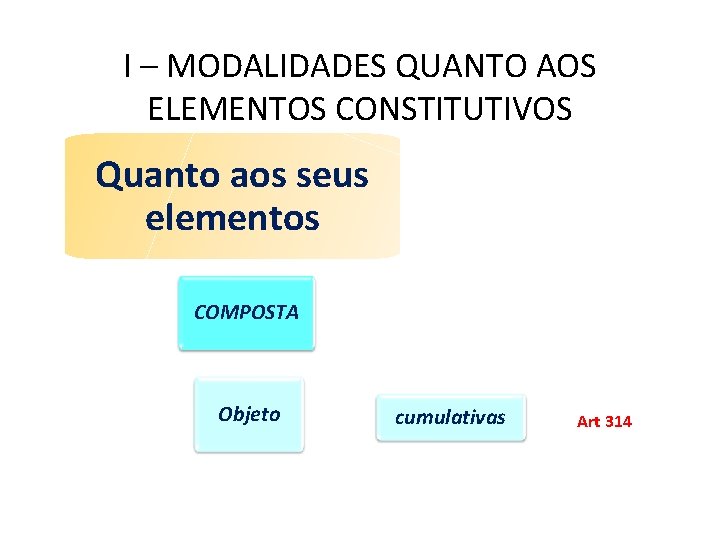 I – MODALIDADES QUANTO AOS ELEMENTOS CONSTITUTIVOS

Quanto aos seus elementos

COMPOSTA

Objeto

cumulativas

Art 314